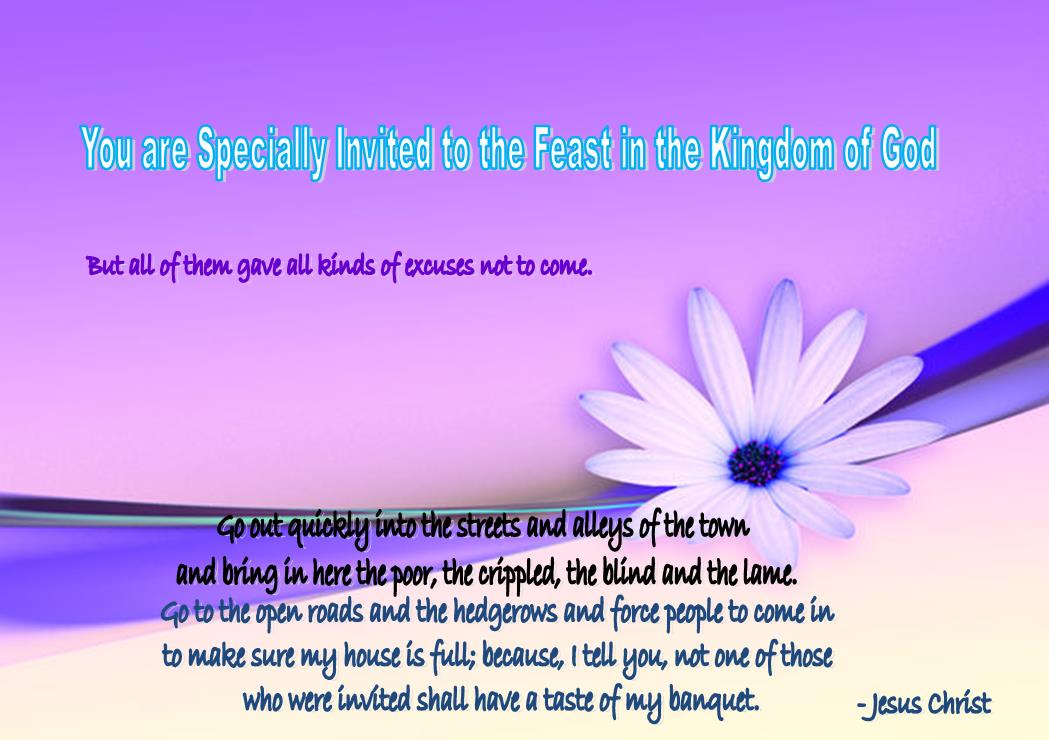 You are Specially Invited to the Feast in the Kingdom of God

But all of them gave all kinds of excuses not to come.

Go out quickly into the streets and alleys of the town and bring in here the poor, the crippled, the blind and the lame. Go to the open roads and the hedgerows and force people to come in to make sure my house is full; because, I tell you, not one of those who were invited shall have a taste of my banquet.

- Jesus Christ